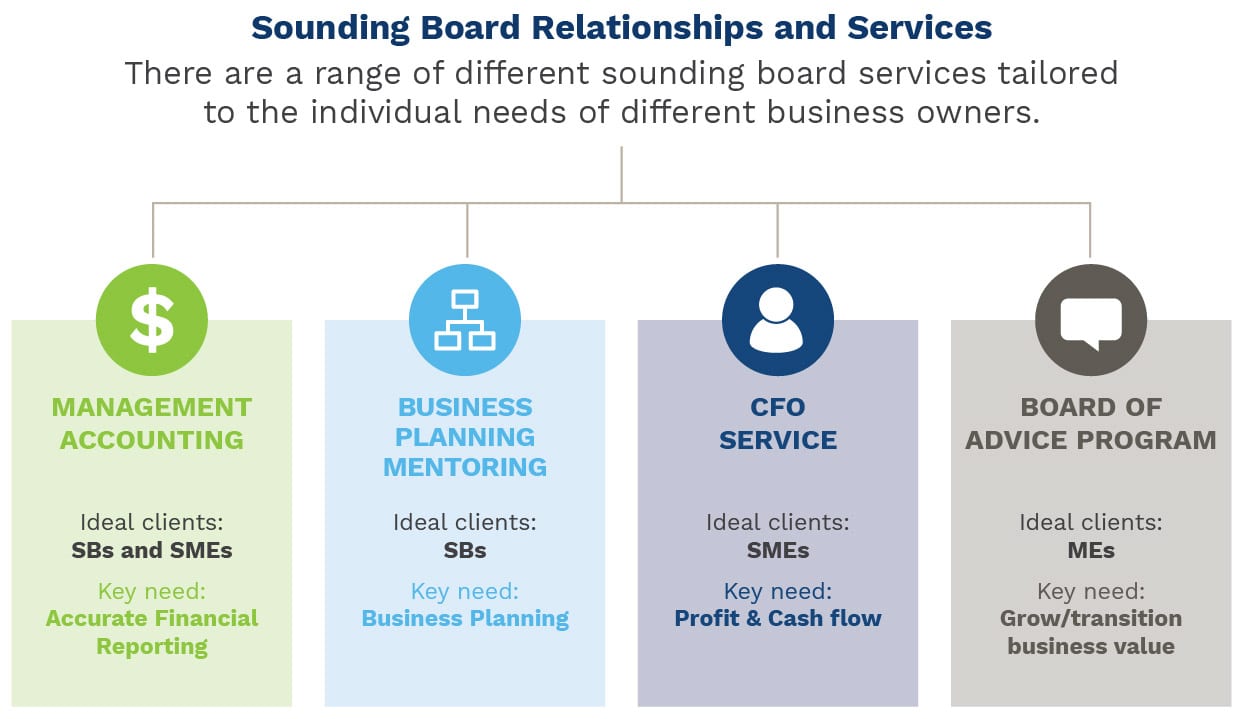 Sounding Board Relationships and Services

There are a range of different sounding board services tailored to the individual needs of different business owners.

$

MANAGEMENT ACCOUNTING

Ideal clients:
SBs and SMEs

Key need:
Accurate Financial Reporting

BUSINESS PLANNING MENTORING

Ideal clients:
SBs

Key need:
Business Planning

CFO SERVICE

Ideal clients:
SMEs

Key need:
Profit & Cash flow

BOARD OF ADVICE PROGRAM

Ideal clients:
MEs

Key need:
Grow/transition business value